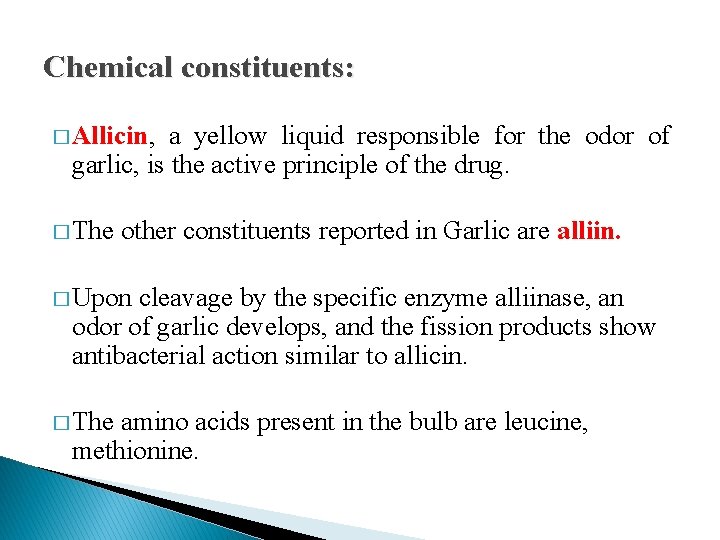 Chemical constituents:

□ Allicin, a yellow liquid responsible for the odor of garlic, is the active principle of the drug.

□ The other constituents reported in Garlic are alliin.

□ Upon cleavage by the specific enzyme alliinase, an odor of garlic develops, and the fission products show antibacterial action similar to allicin.

□ The amino acids present in the bulb are leucine, methionine.